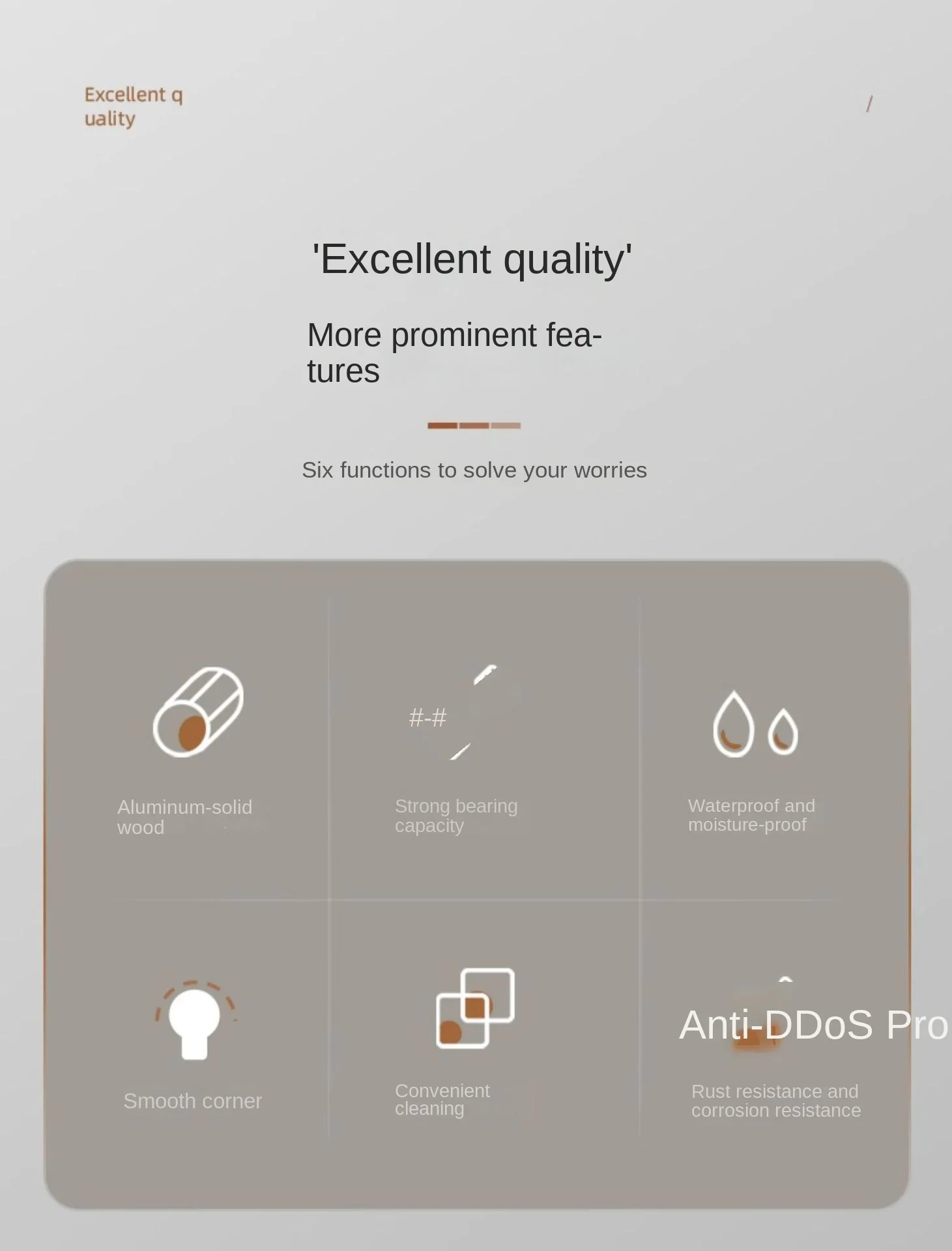 Excellent quality

/

'Excellent quality'

More prominent features

Six functions to solve your worries

Aluminum-solid wood

#-#

Strong bearing capacity

Waterproof and moisture-proof

Smooth corner

Convenient cleaning

Anti-DDoS Pro

Rust resistance and corrosion resistance